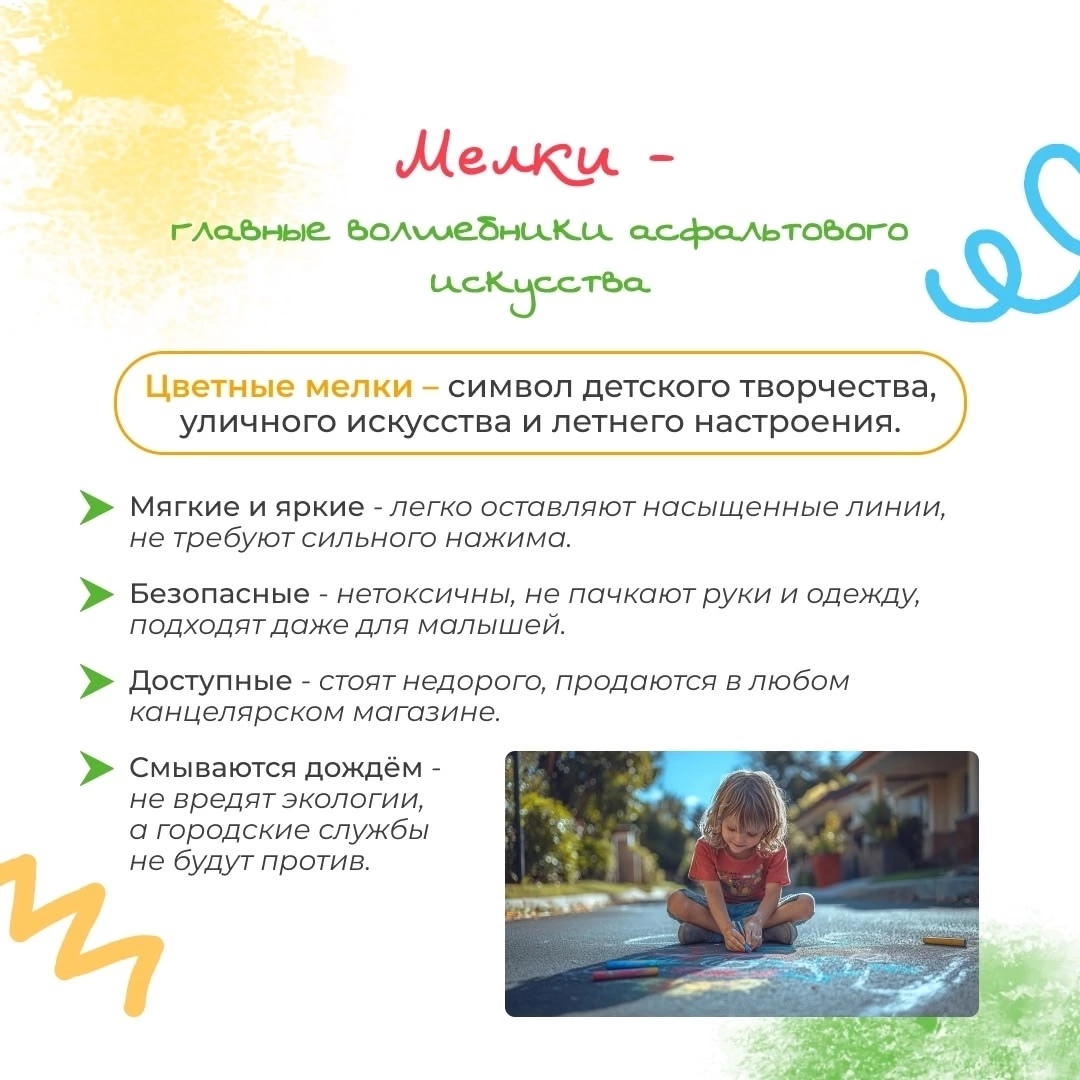 Мелки -
главные волшебники асфальтового искусства

Цветные мелки – символ детского творчества, уличного искусства и летнего настроения.

Мягкие и яркие - легко оставляют насыщенные линии, не требуют сильного нажима.

Безопасные - нетоксичны, не пачкают руки и одежду, подходят даже для малышей.

Доступные - стоят недорого, продаются в любом канцелярском магазине.

Смываются дождём - не вредят экологии, а городские службы не будут против.